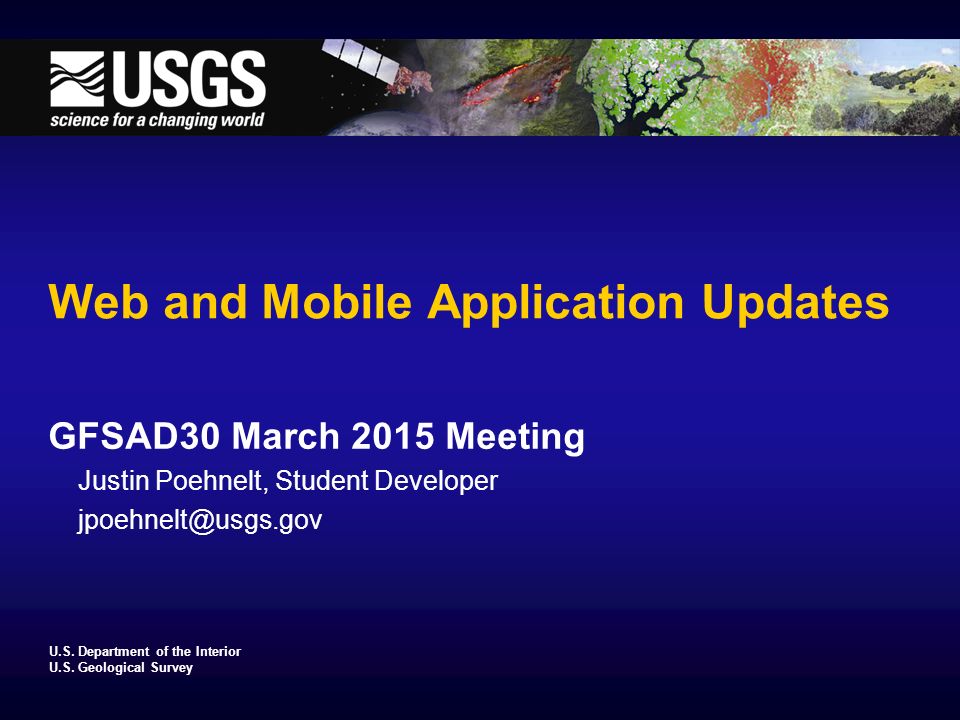 USGS
science for a changing world

Web and Mobile Application Updates

GFSAD30 March 2015 Meeting
Justin Poehnelt, Student Developer
jpoehnelt@usgs.gov

U.S. Department of the Interior
U.S. Geological Survey